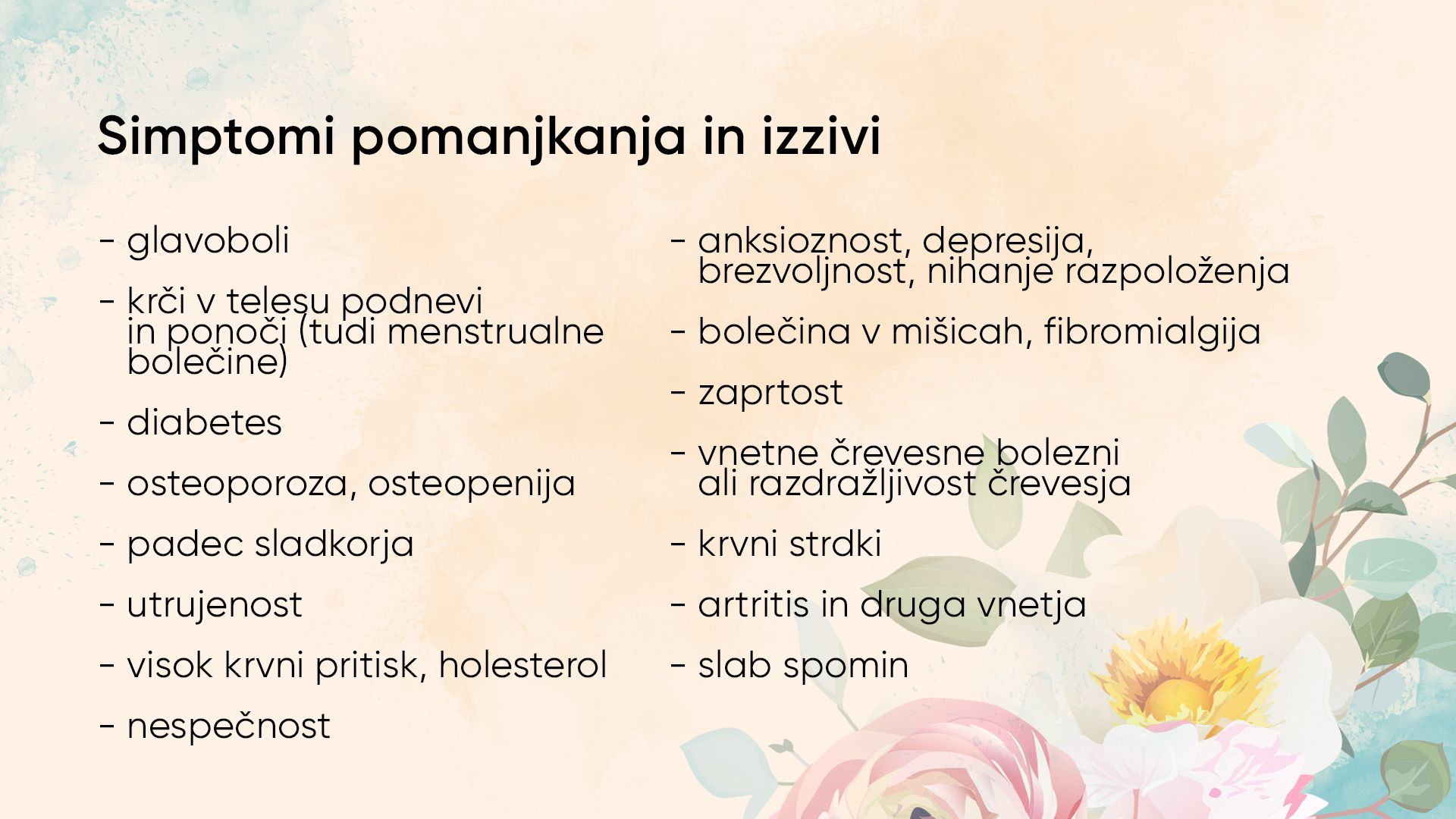 Simptomi pomanjkanja in izzivi

- glavoboli

- krči v telesu podnevi in ponoči (tudi menstrualne bolečine)

- diabetes

- osteoporoza, osteopenija

- padec sladkorja

- utrujenost

- visok krvni pritisk, holesterol

- nespečnost

- anksioznost, depresija, brezvoljnost, nihanje razpoloženja

- bolečina v mišicah, fibromialgija

- zaprtost

- vnetne črevesne bolezni ali razdražljivost črevesja

- krvni strdki

- artritis in druga vnetja

- slab spomin